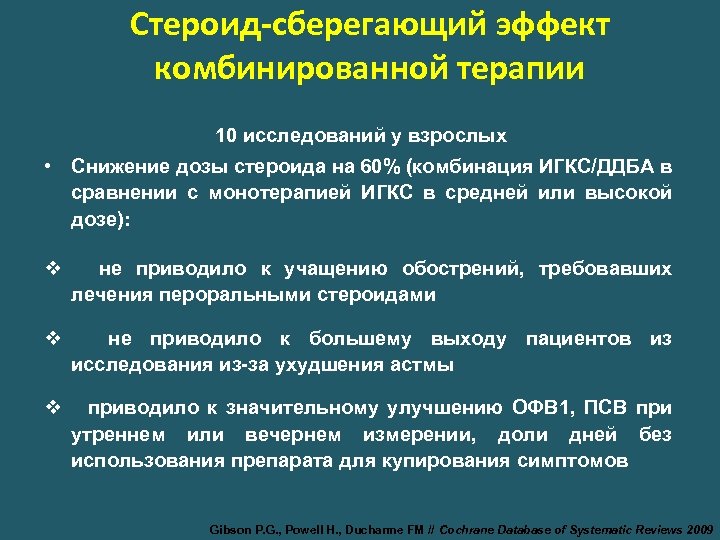 Стероид-сберегающий эффект комбинированной терапии

10 исследований у взрослых

• Снижение дозы стероида на 60% (комбинация ИГКС/ДДБА в сравнении с монотерапией ИГКС в средней или высокой дозе):

❖ не приводило к учащению обострений, требовавших лечения пероральными стероидами

❖ не приводило к большему выходу пациентов из исследования из-за ухудшения астмы

❖ приводило к значительному улучшению ОФВ1, ПСВ при утреннем или вечернем измерении, доли дней без использования препарата для купирования симптомов

Gibson P.G., Powell H., Ducharme FM // Cochrane Database of Systematic Reviews 2009